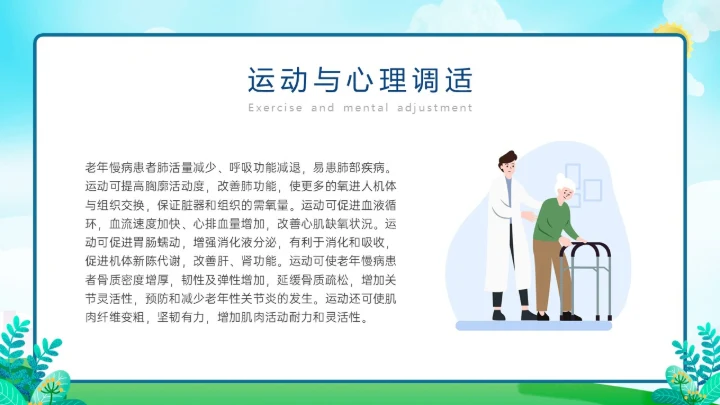 运动与心理调适

Exercise and mental adjustment

老年慢病患者肺活量减少、呼吸功能减退，易患肺部疾病。运动可提高胸廓活动度，改善肺功能，使更多的氧进人机体与组织交换，保证脏器和组织的需氧量。运动可促进血液循环，血流速度加快、心排血量增加，改善心肌缺氧状况。运动可促进胃肠蠕动，增强消化液分泌，有利于消化和吸收，促进机体新陈代谢，改善肝、肾功能。运动可使老年慢病患者骨质密度增厚，韧性及弹性增加，延缓骨质疏松，增加关节灵活性，预防和减少老年性关节炎的发生。运动还可使肌肉纤维变粗，坚韧有力，增加肌肉活动耐力和灵活性。